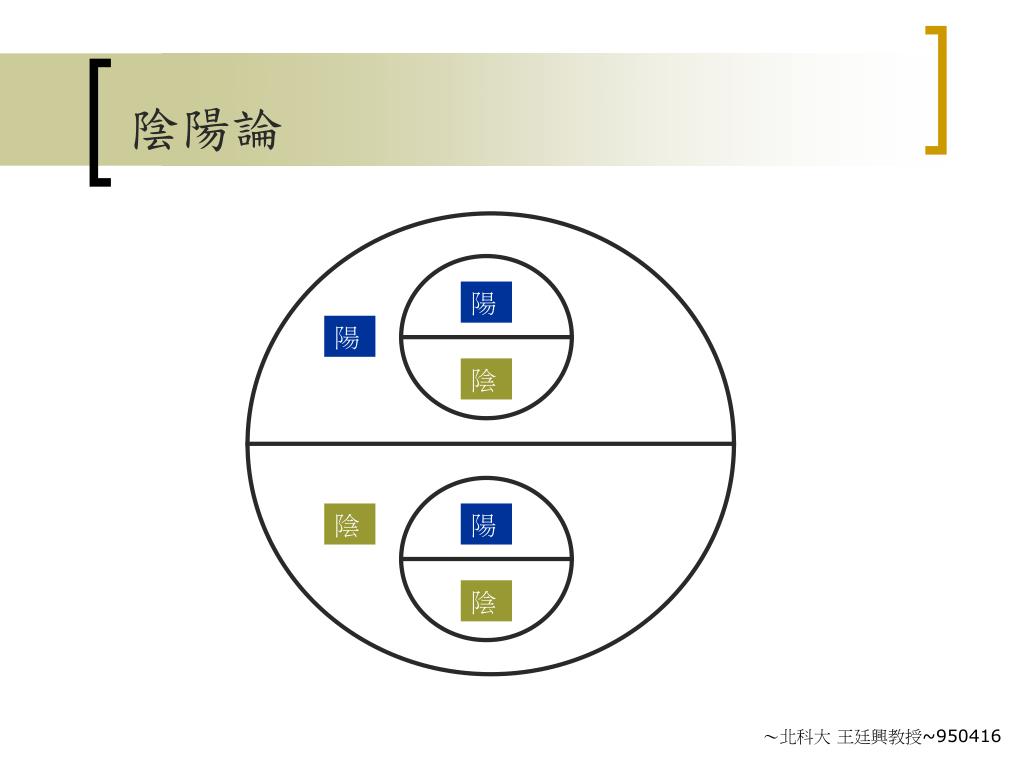 陰陽論

陽

陽

陰

陰

陽

陰

～北科大 王廷興教授~950416